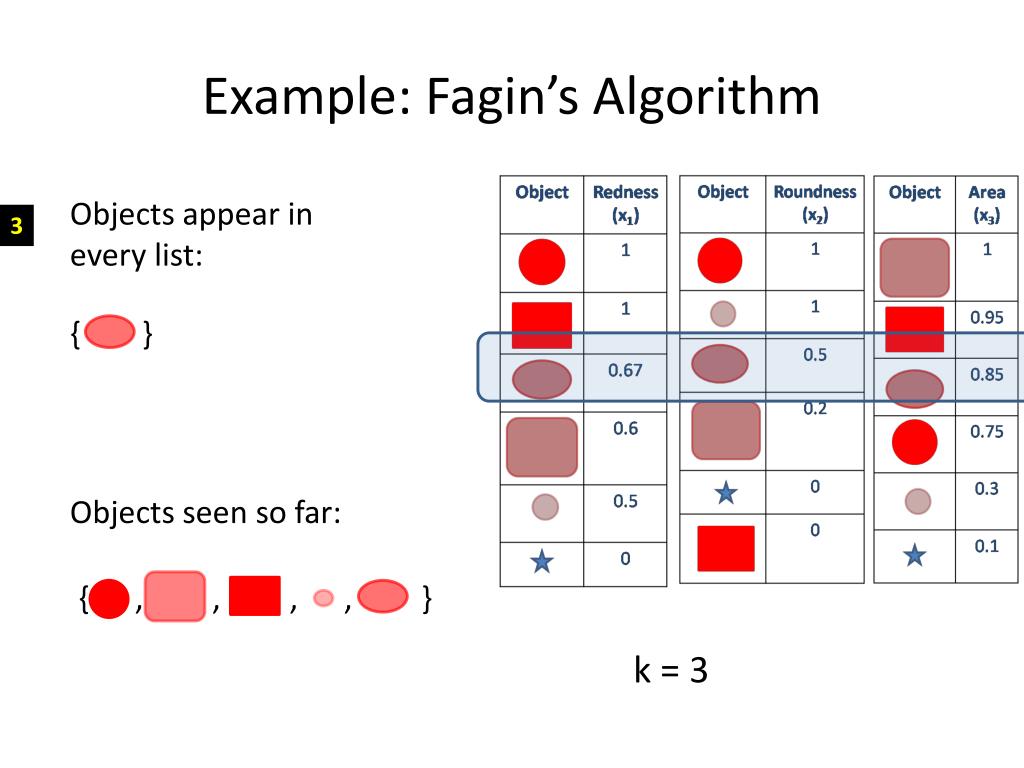 Example: Fagin's Algorithm

3

Objects appear in every list:

{ }

Objects seen so far:

{ , , , , }

| Object | Redness ($x_1$) |
|---|---|
| | 1 |
| | 1 |
| | 0.67 |
| | 0.6 |
| | 0.5 |
| | 0 |

| Object | Roundness ($x_2$) |
|---|---|
| | 1 |
| | 1 |
| | 0.5 |
| | 0.2 |
| | 0 |
| | 0 |

| Object | Area ($x_3$) |
|---|---|
| | 1 |
| | 0.95 |
| | 0.85 |
| | 0.75 |
| | 0.3 |
| | 0.1 |

k = 3